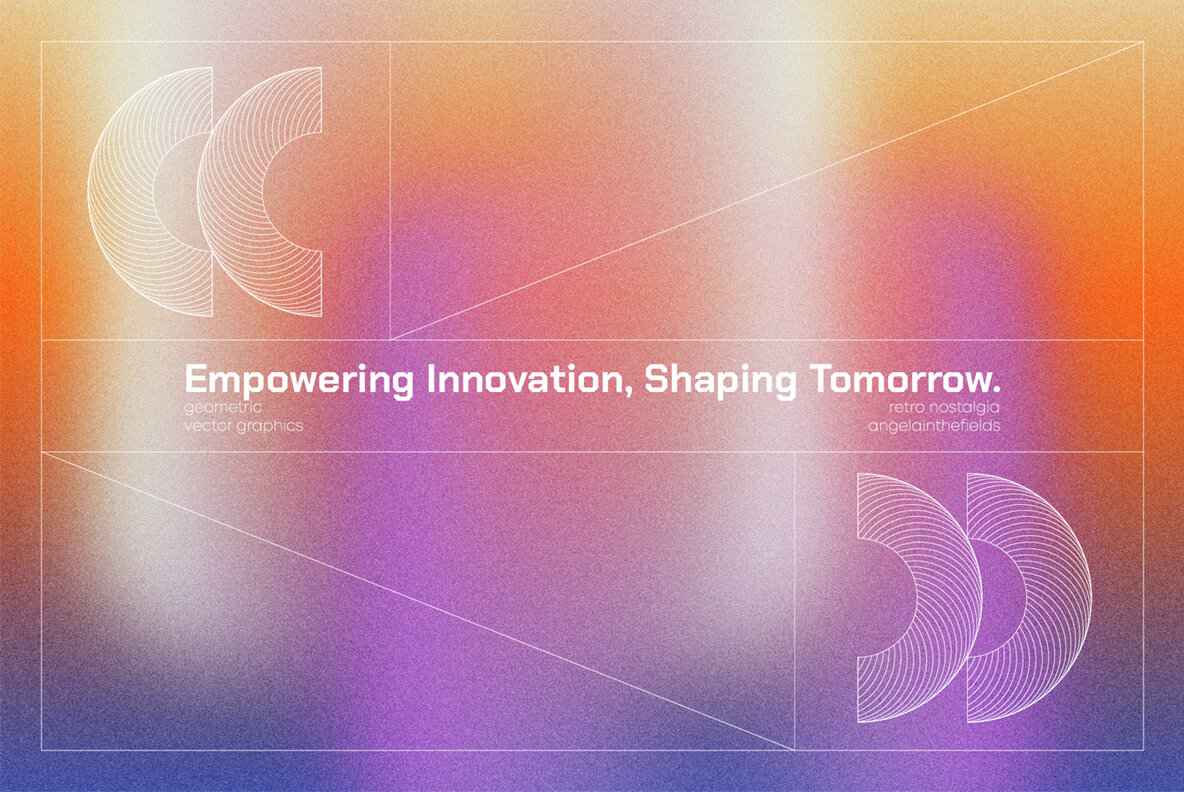 Empowering Innovation, Shaping Tomorrow.

geometric
vector graphics

retro nostalgia
angelainthefields